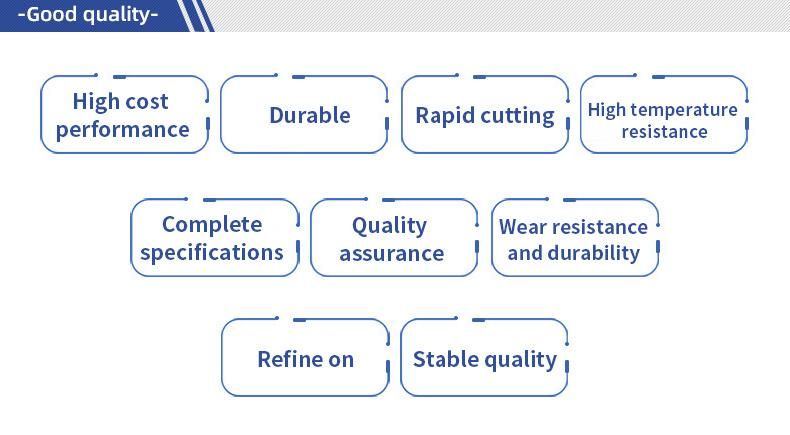 -Good quality-

High cost performance

Durable

Rapid cutting

High temperature resistance

Complete specifications

Quality assurance

Wear resistance and durability

Refine on

Stable quality